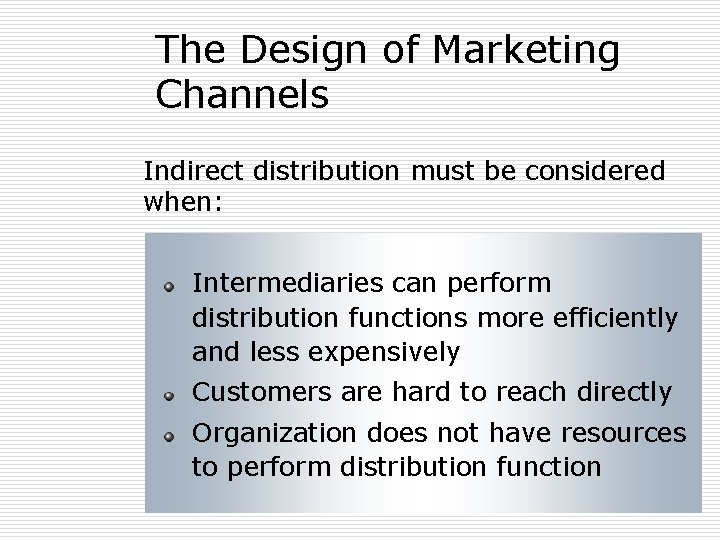 The Design of Marketing Channels

Indirect distribution must be considered when:

- Intermediaries can perform distribution functions more efficiently and less expensively
- Customers are hard to reach directly
- Organization does not have resources to perform distribution function